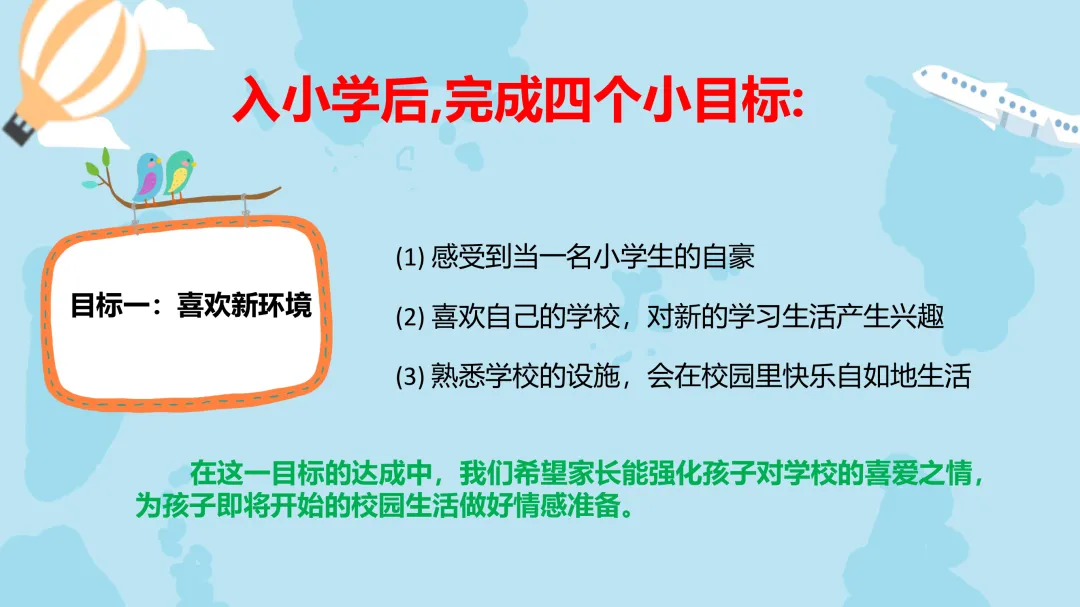 入小学后,完成四个小目标:

目标一：喜欢新环境

(1) 感受到当一名小学生的自豪

(2) 喜欢自己的学校，对新的学习生活产生兴趣

(3) 熟悉学校的设施，会在校园里快乐自如地生活

在这一目标的达成中，我们希望家长能强化孩子对学校的喜爱之情，为孩子即将开始的校园生活做好情感准备。